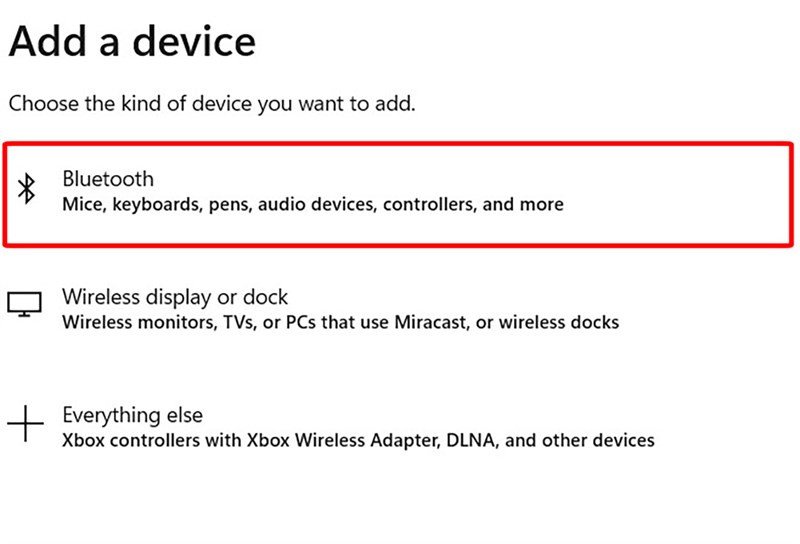 Add a device

Choose the kind of device you want to add.

Bluetooth
Mice, keyboards, pens, audio devices, controllers, and more

Wireless display or dock
Wireless monitors, TVs, or PCs that use Miracast, or wireless docks

Everything else
Xbox controllers with Xbox Wireless Adapter, DLNA, and other devices